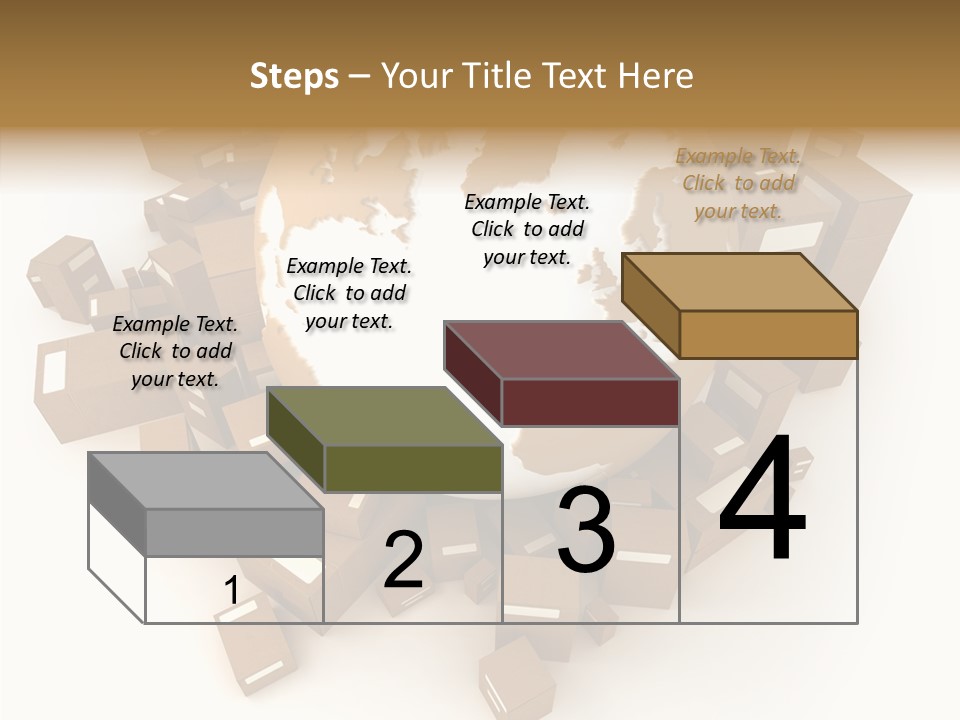 Steps – Your Title Text Here

Example Text. Click to add your text.

Example Text. Click to add your text.

Example Text. Click to add your text.

Example Text. Click to add your text.

1

2

3

4